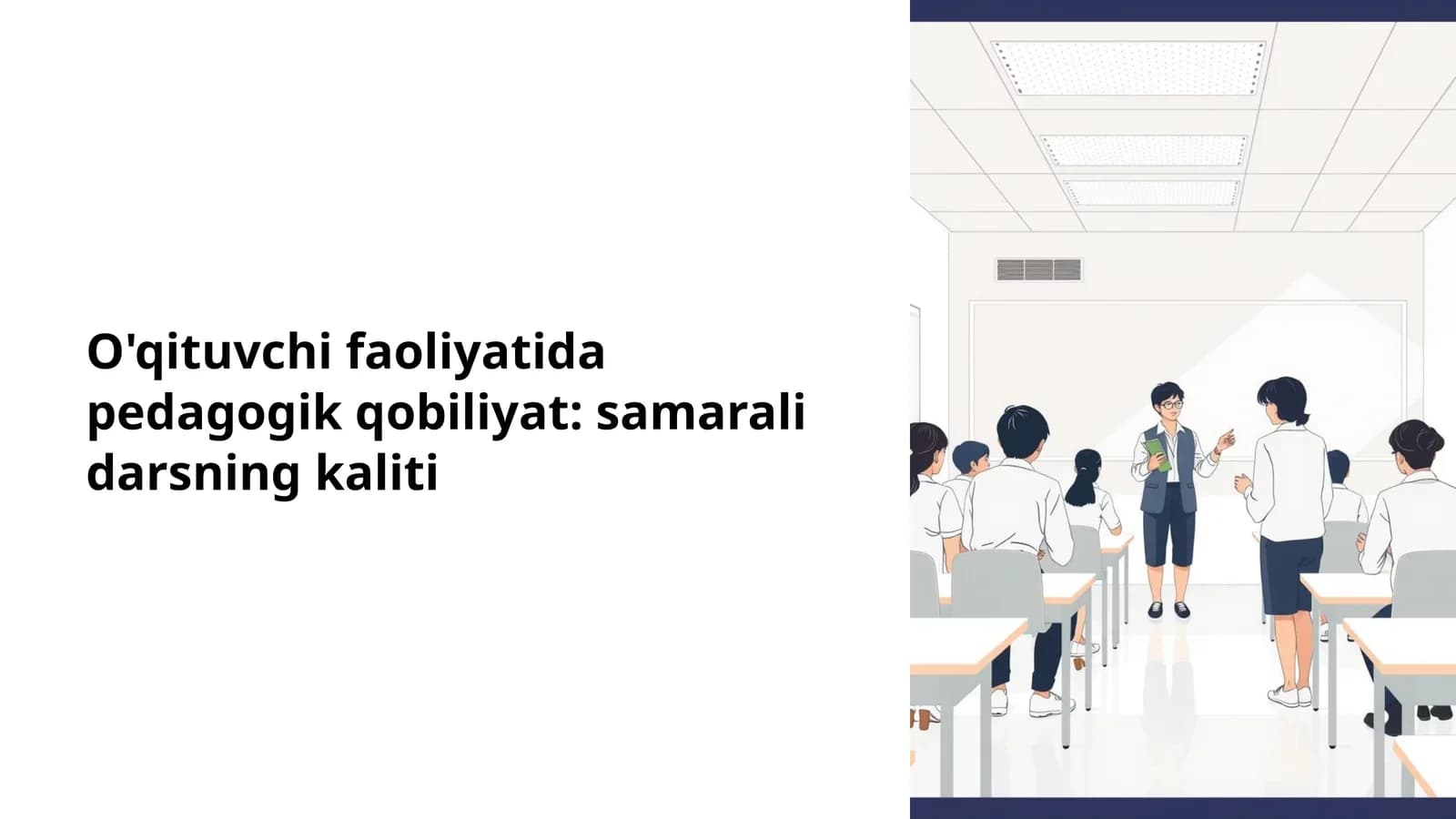 O'qituvchi faoliyatida pedagogik qobiliyat: samarali darsning kaliti